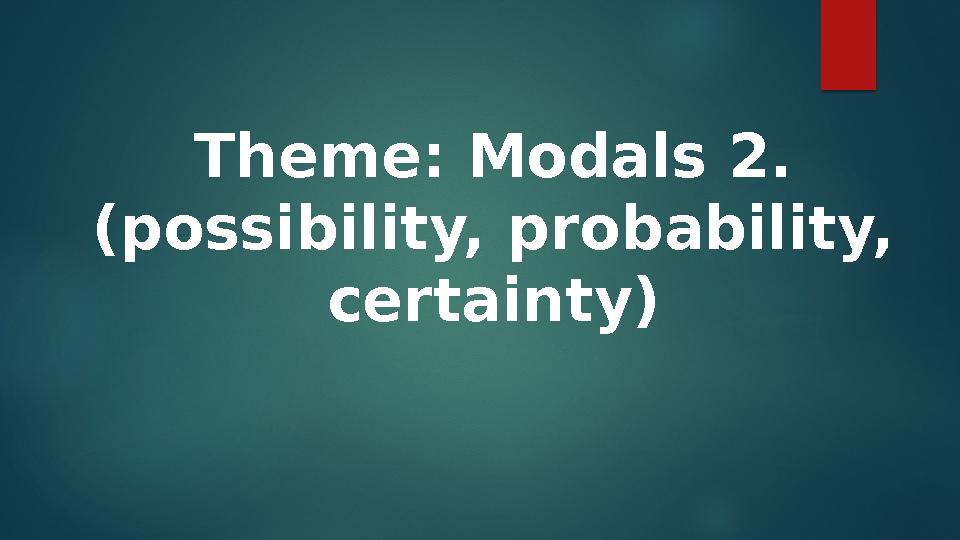 Theme: Modals 2. (possibility, probability, certainty)